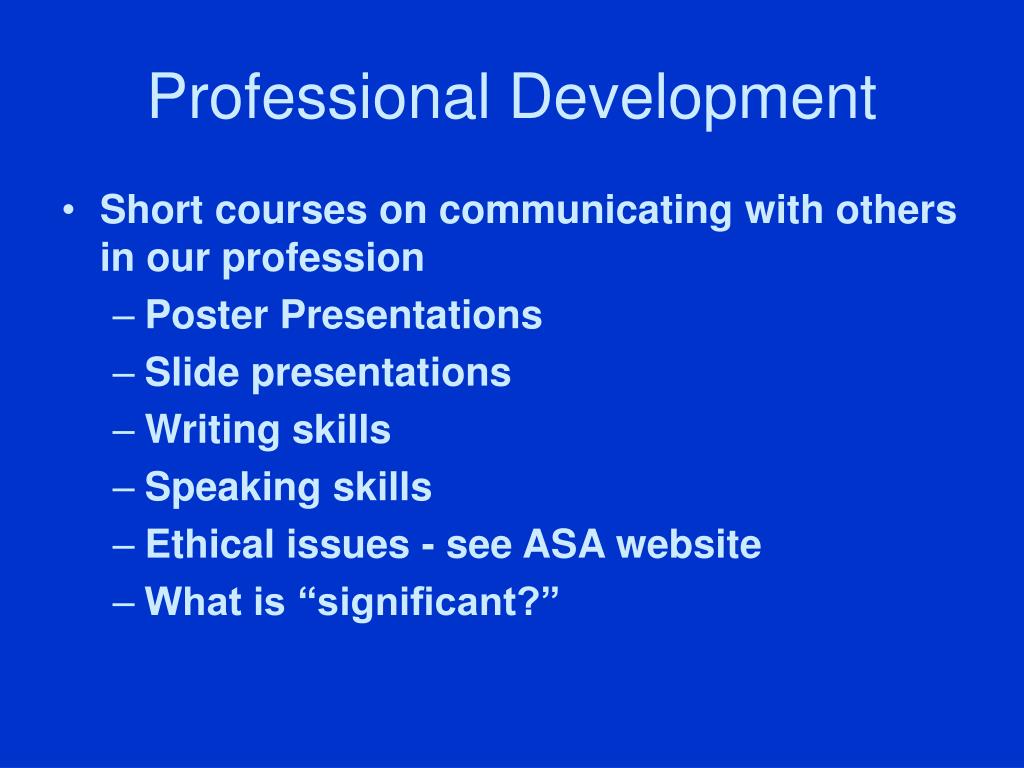 Professional Development

• Short courses on communicating with others in our profession
– Poster Presentations
– Slide presentations
– Writing skills
– Speaking skills
– Ethical issues - see ASA website
– What is “significant?”